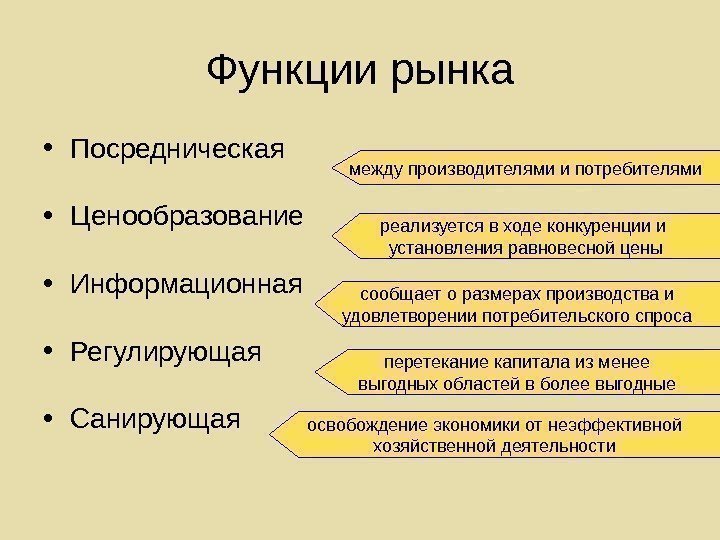 Функции рынка

• Посредническая

между производителями и потребителями

• Ценообразование

реализуется в ходе конкуренции и установления равновесной цены

• Информационная

сообщает о размерах производства и удовлетворении потребительского спроса

• Регулирующая

перетекание капитала из менее выгодных областей в более выгодные

• Санирующая

освобождение экономики от неэффективной хозяйственной деятельности